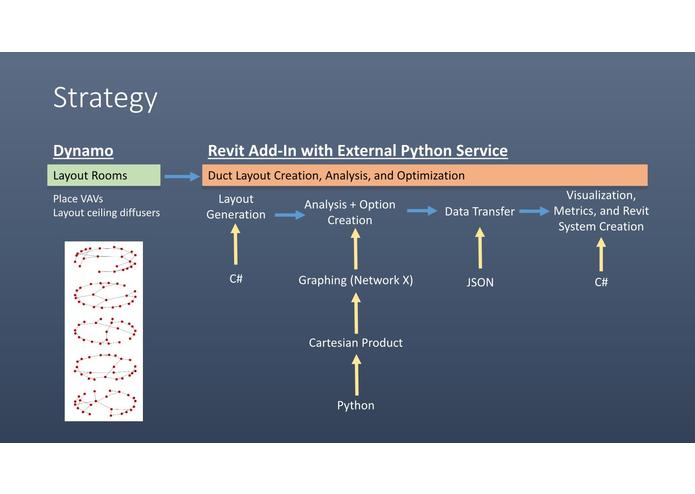 Strategy

Dynamo

Layout Rooms

Place VAVs
Layout ceiling diffusers

Revit Add-In with External Python Service

Duct Layout Creation, Analysis, and Optimization

Layout Generation

C#

Analysis + Option Creation

Graphing (Network X)

Cartesian Product

Python

Data Transfer

JSON

Visualization, Metrics, and Revit System Creation

C#